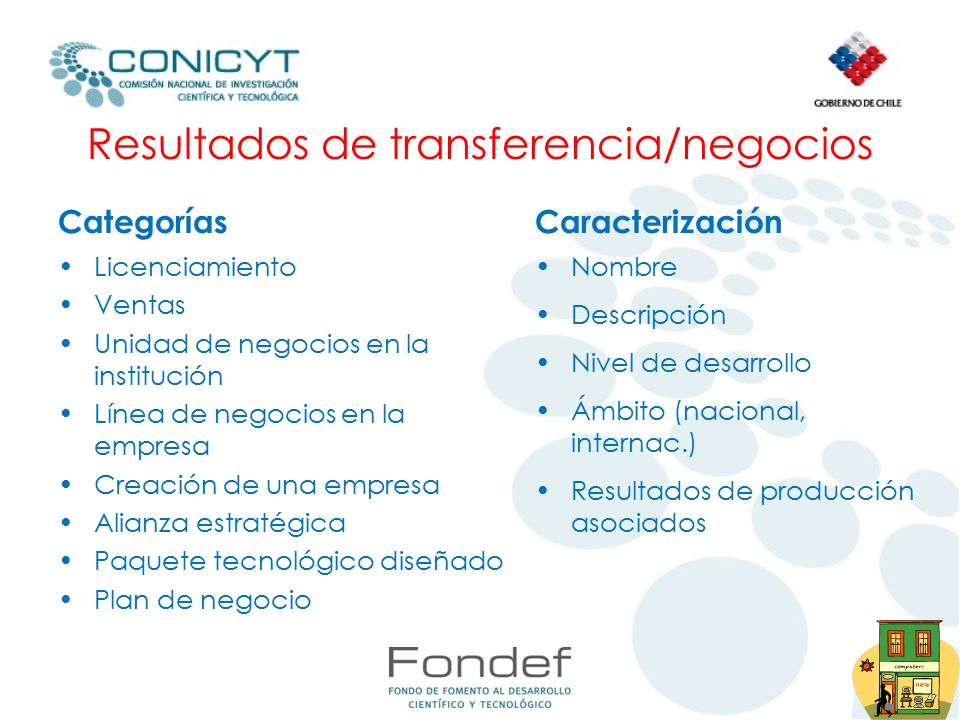 CONICYT
COMISIÓN NACIONAL DE INVESTIGACIÓN CIENTÍFICA Y TECNOLÓGICA

GOBIERNO DE CHILE

Resultados de transferencia/negocios

Categorías
• Licenciamiento
• Ventas
• Unidad de negocios en la institución
• Línea de negocios en la empresa
• Creación de una empresa
• Alianza estratégica
• Paquete tecnológico diseñado
• Plan de negocio

Caracterización
• Nombre
• Descripción
• Nivel de desarrollo
• Ámbito (nacional, internac.)
• Resultados de producción asociados

Fondef
FONDO DE FOMENTO AL DESARROLLO CIENTÍFICO Y TECNOLÓGICO

computers
new